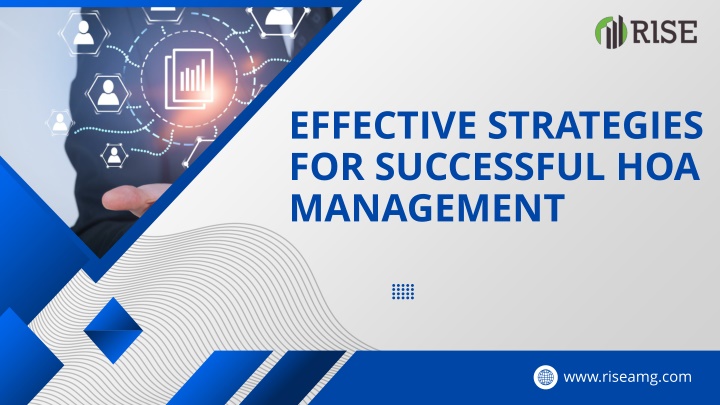 RISE

EFFECTIVE STRATEGIES FOR SUCCESSFUL HOA MANAGEMENT

www.riseamg.com